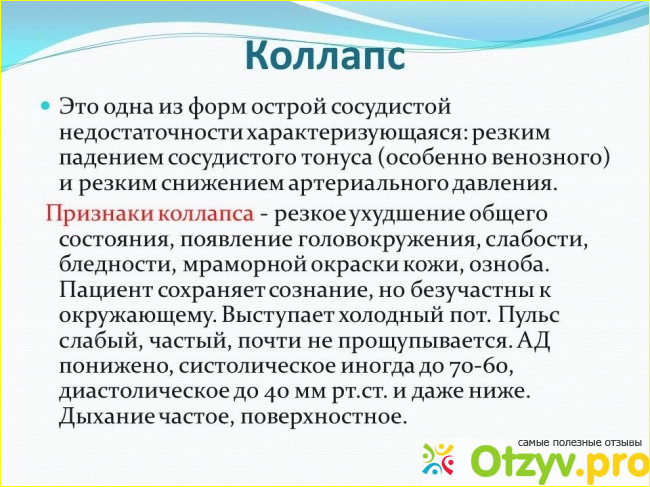 Коллапс

Это одна из форм острой сосудистой недостаточности характеризующаяся: резким падением сосудистого тонуса (особенно венозного) и резким снижением артериального давления.

Признаки коллапса - резкое ухудшение общего состояния, появление головокружения, слабости, бледности, мраморной окраски кожи, озноба. Пациент сохраняет сознание, но безучастны к окружающему. Выступает холодный пот. Пульс слабый, частый, почти не прощупывается. АД понижено, систолическое иногда до 70-60, диастолическое до 40 мм рт.ст. и даже ниже. Дыхание частое, поверхностное.

самые полезные отзывы
Otzyv.pro